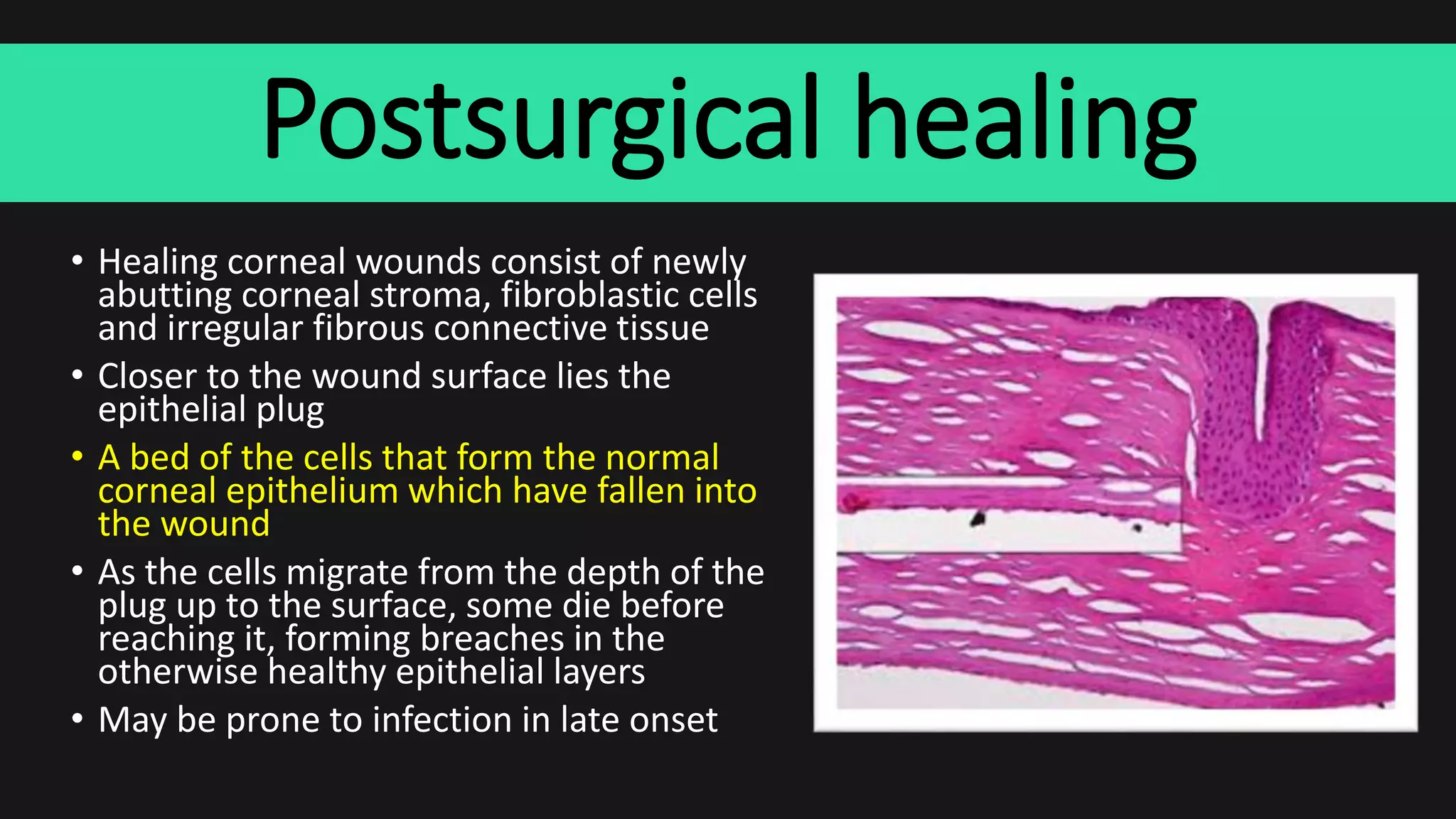 Postsurgical healing

• Healing corneal wounds consist of newly abutting corneal stroma, fibroblastic cells and irregular fibrous connective tissue
• Closer to the wound surface lies the epithelial plug
• A bed of the cells that form the normal corneal epithelium which have fallen into the wound
• As the cells migrate from the depth of the plug up to the surface, some die before reaching it, forming breaches in the otherwise healthy epithelial layers
• May be prone to infection in late onset